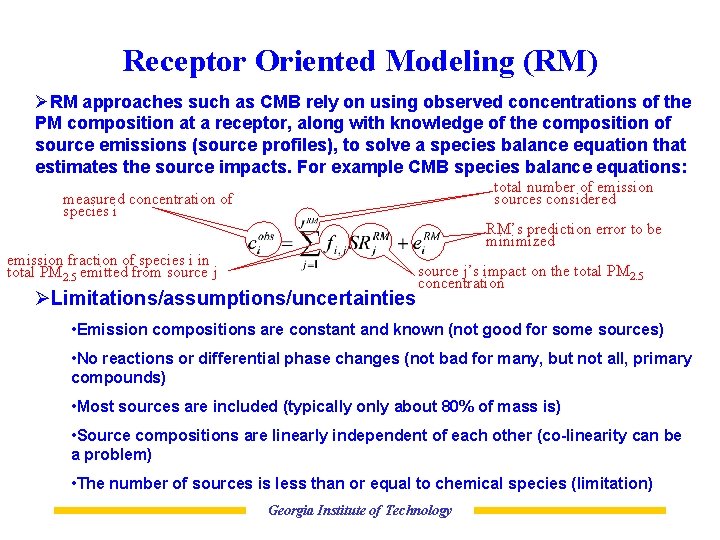 Receptor Oriented Modeling (RM)

➢RM approaches such as CMB rely on using observed concentrations of the PM composition at a receptor, along with knowledge of the composition of source emissions (source profiles), to solve a species balance equation that estimates the source impacts. For example CMB species balance equations:

measured concentration of species i

total number of emission sources considered

$c_i^{obs} = \sum_{j=1}^{J^{RM}} f_{i,j} SR_j^{RM} + e_i^{RM}$

RM's prediction error to be minimized

emission fraction of species i in total $PM_{2.5}$ emitted from source j

source j's impact on the total $PM_{2.5}$ concentration

➢Limitations/assumptions/uncertainties

•Emission compositions are constant and known (not good for some sources)

•No reactions or differential phase changes (not bad for many, but not all, primary compounds)

•Most sources are included (typically only about 80% of mass is)

•Source compositions are linearly independent of each other (co-linearity can be a problem)

•The number of sources is less than or equal to chemical species (limitation)

Georgia Institute of Technology